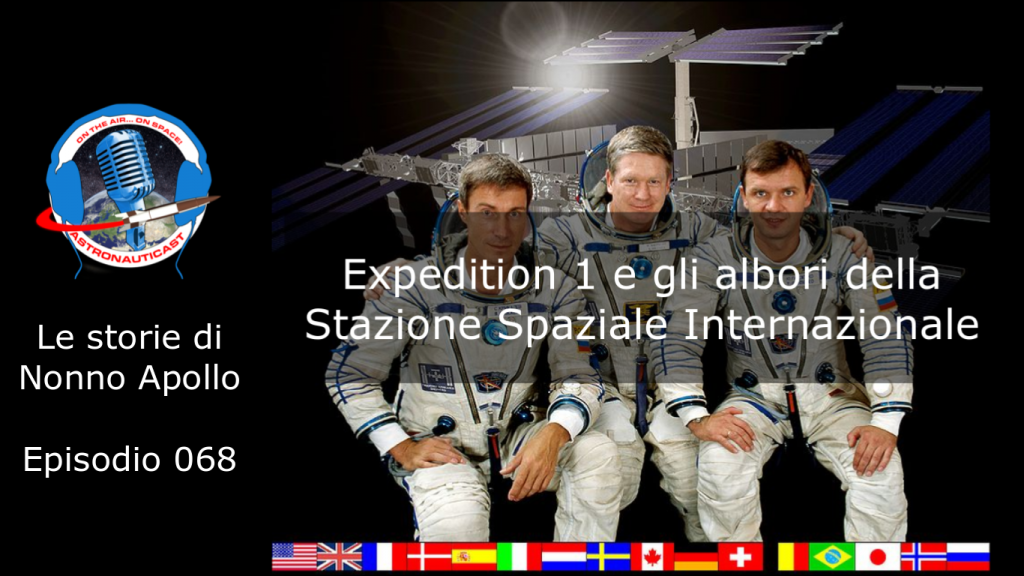 ON THE AIR... ON SPACE!
ASTRONAUTICAST

Le storie di Nonno Apollo

Episodio 068

Expedition 1 e gli albori della Stazione Spaziale Internazionale